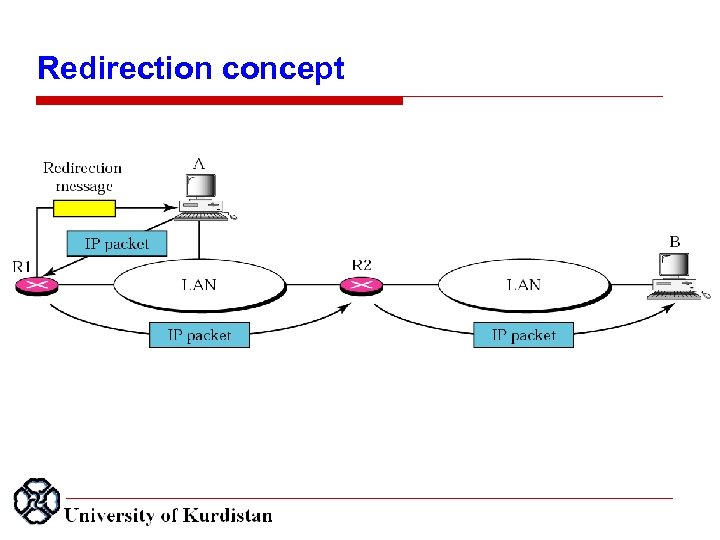 Redirection concept

Redirection message

A

IP packet

R1

LAN

R2

LAN

B

IP packet

IP packet

University of Kurdistan